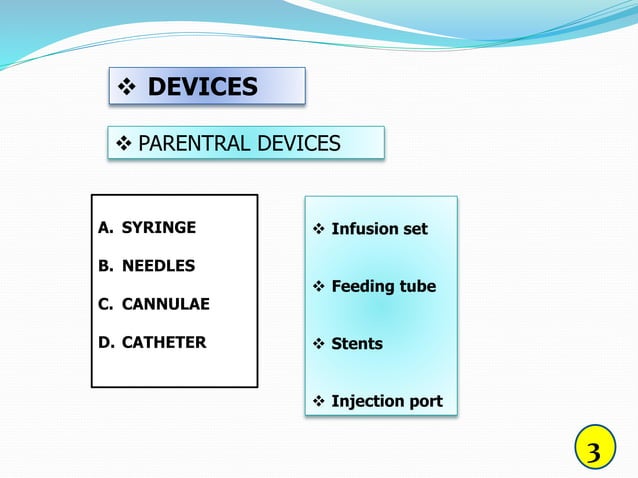 ❖ DEVICES

❖ PARENTRAL DEVICES

A. SYRINGE

B. NEEDLES

C. CANNULAE

D. CATHETER

❖ Infusion set

❖ Feeding tube

❖ Stents

❖ Injection port

3